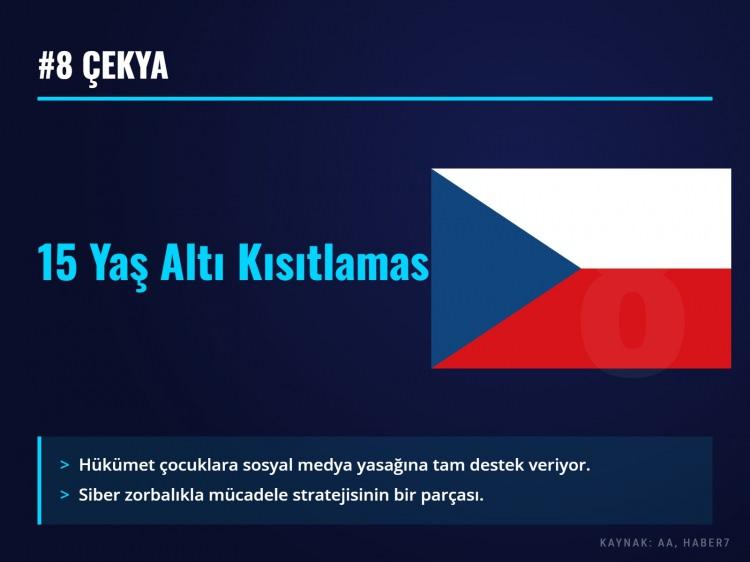 #8 ÇEKYA

15 Yaş Altı Kısıtlamas

> Hükümet çocuklara sosyal medya yasağına tam destek veriyor.

> Siber zorbalıkla mücadele stratejisinin bir parçası.

KAYNAK: AA, HABER7